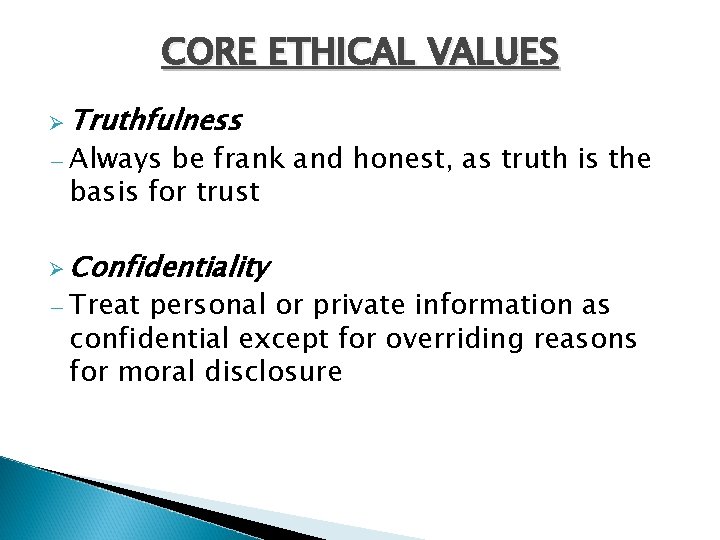 CORE ETHICAL VALUES

➢ Truthfulness
– Always be frank and honest, as truth is the basis for trust

➢ Confidentiality
– Treat personal or private information as confidential except for overriding reasons for moral disclosure